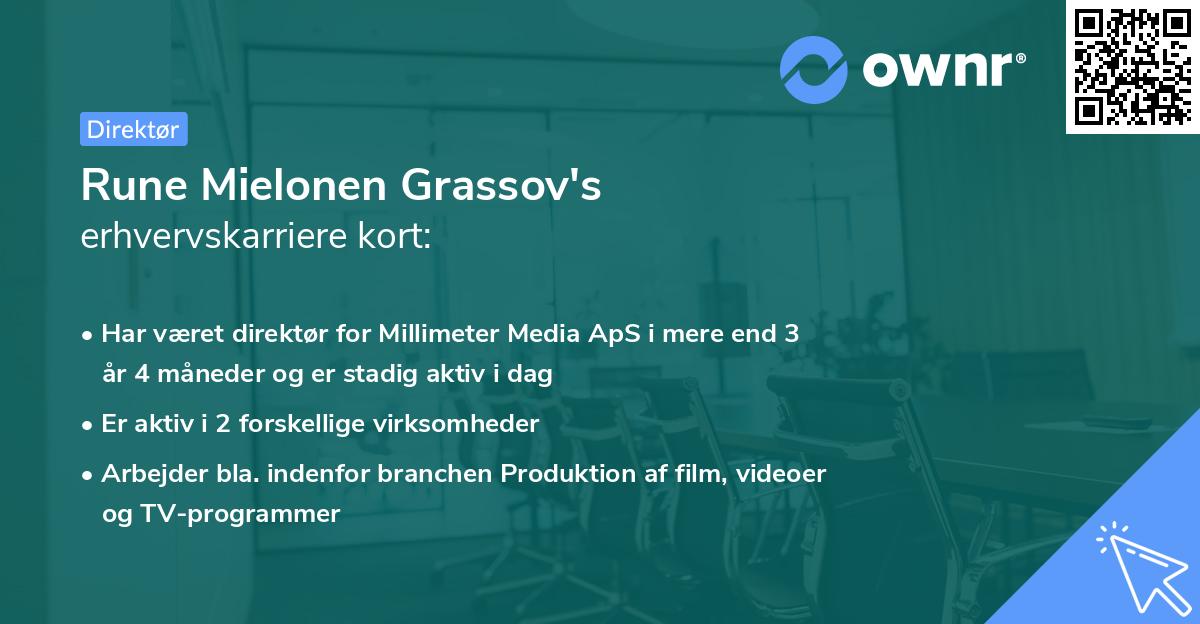 ownr®

Direktør

Rune Mielonen Grassov's
erhvervskarriere kort:

• Har været direktør for Millimeter Media ApS i mere end 3 år 4 måneder og er stadig aktiv i dag
• Er aktiv i 2 forskellige virksomheder
• Arbejder bla. indenfor branchen Produktion af film, videoer og TV-programmer